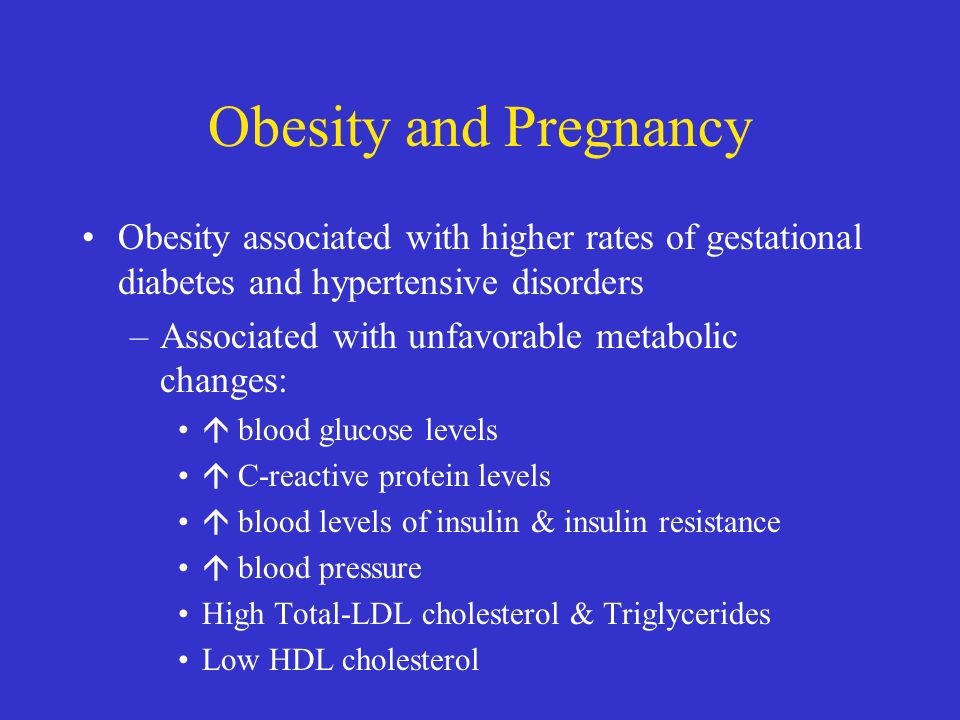 Obesity and Pregnancy

• Obesity associated with higher rates of gestational diabetes and hypertensive disorders

– Associated with unfavorable metabolic changes:

• ↑ blood glucose levels
• ↑ C-reactive protein levels
• ↑ blood levels of insulin & insulin resistance
• ↑ blood pressure
• High Total-LDL cholesterol & Triglycerides
• Low HDL cholesterol